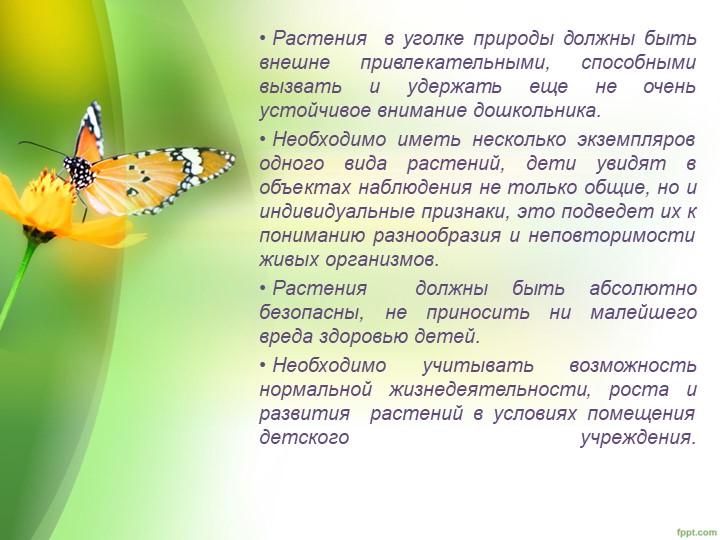 • Растения в уголке природы должны быть внешне привлекательными, способными вызвать и удержать еще не очень устойчивое внимание дошкольника.

• Необходимо иметь несколько экземпляров одного вида растений, дети увидят в объектах наблюдения не только общие, но и индивидуальные признаки, это подведет их к пониманию разнообразия и неповторимости живых организмов.

• Растения должны быть абсолютно безопасны, не приносить ни малейшего вреда здоровью детей.

• Необходимо учитывать возможность нормальной жизнедеятельности, роста и развития растений в условиях помещения детского учреждения.

fppt.com